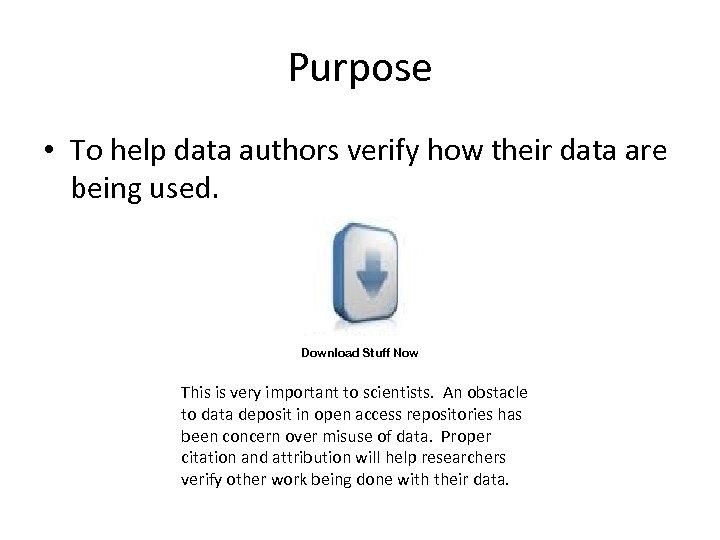 Purpose

• To help data authors verify how their data are being used.

Download Stuff Now

This is very important to scientists. An obstacle to data deposit in open access repositories has been concern over misuse of data. Proper citation and attribution will help researchers verify other work being done with their data.